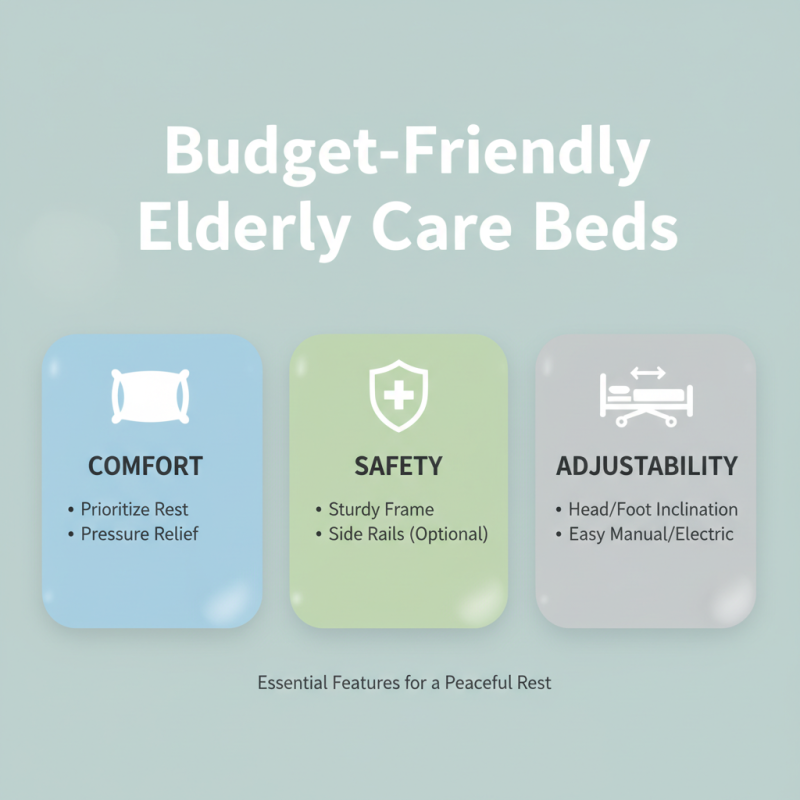 Budget-Friendly Elderly Care Beds

COMFORT

• Prioritize Rest
• Pressure Relief

SAFETY

• Sturdy Frame
• Side Rails (Optional)

ADJUSTABILITY

• Head/Foot Inclination
• Easy Manual/Electric

Essential Features for a Peaceful Rest